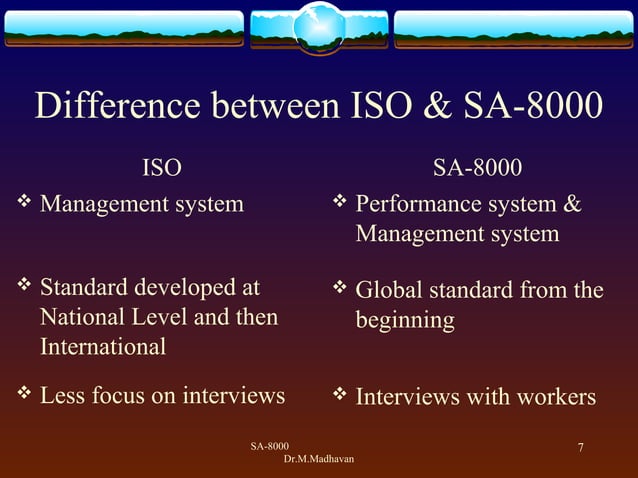 Difference between ISO & SA-8000

ISO

❖ Management system

❖ Standard developed at National Level and then International

❖ Less focus on interviews

SA-8000

❖ Performance system & Management system

❖ Global standard from the beginning

❖ Interviews with workers

SA-8000
Dr.M.Madhavan

7